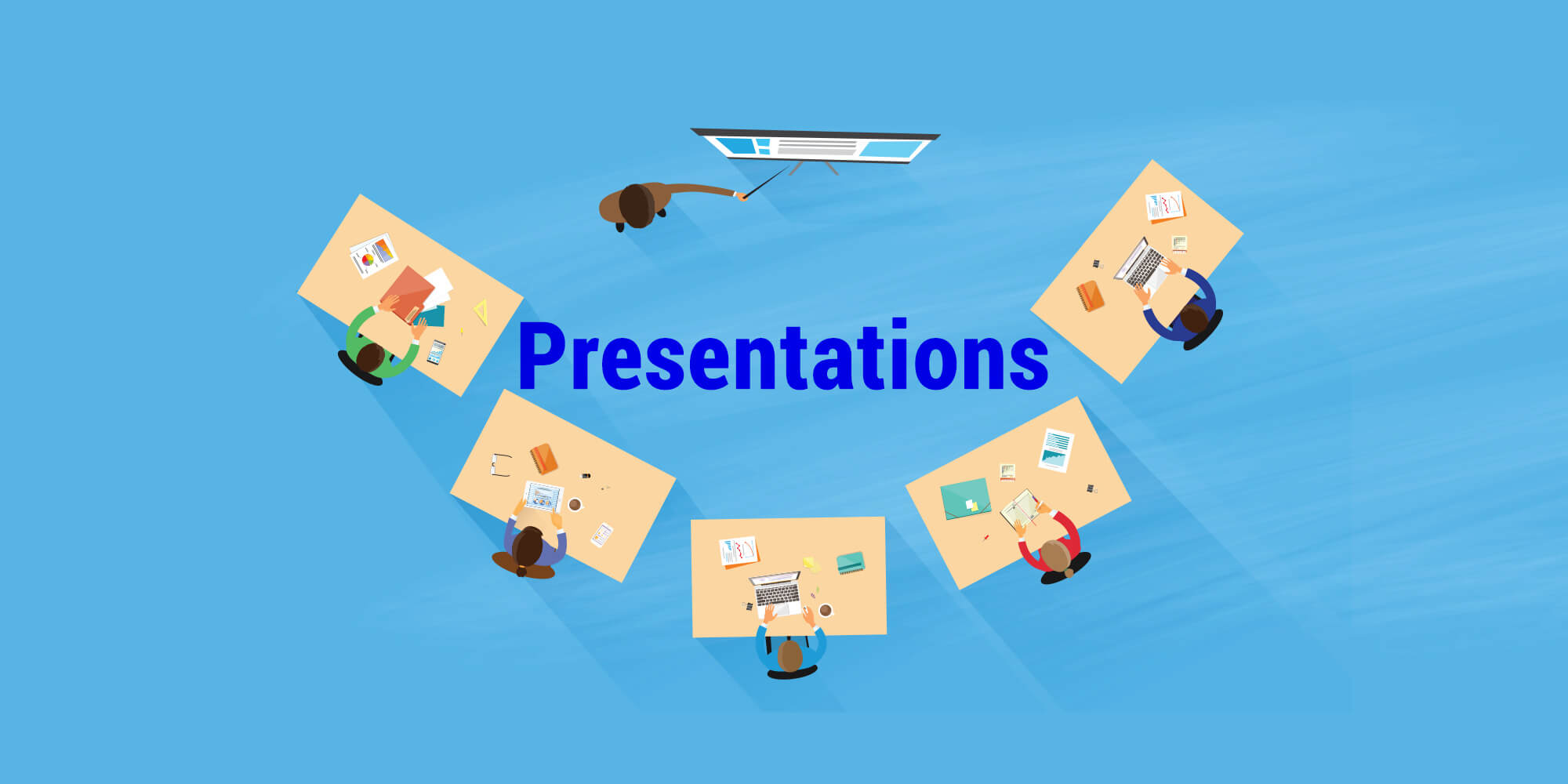 Presentations